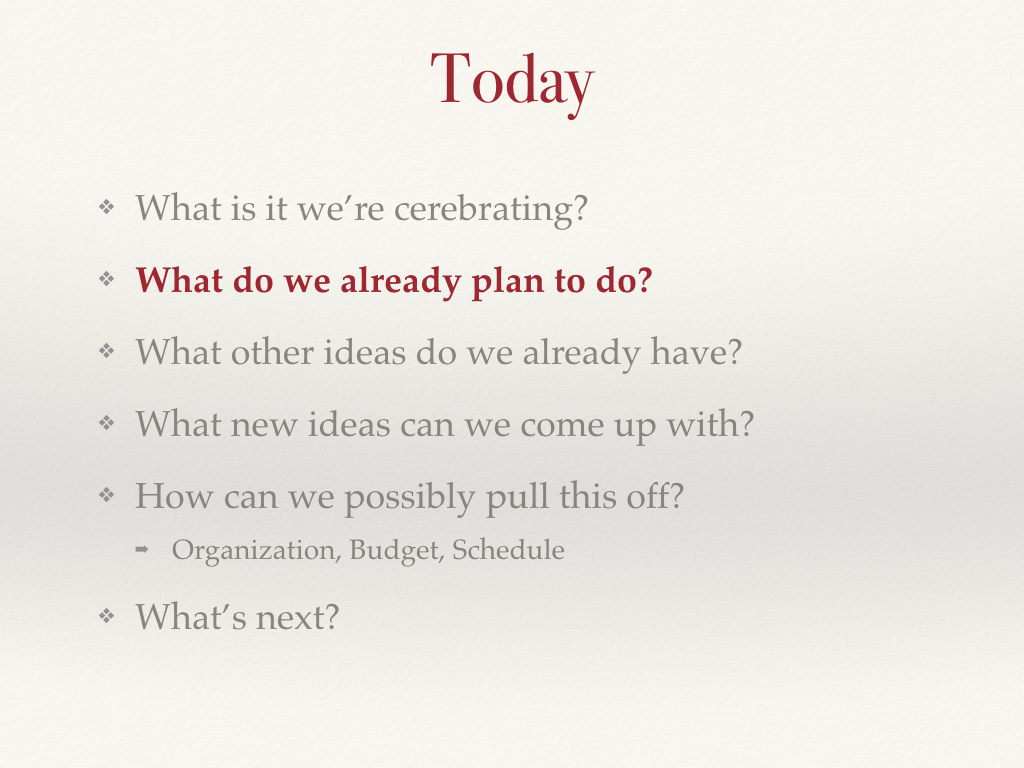 Today

❖ What is it we're cerebrating?

❖ What do we already plan to do?

❖ What other ideas do we already have?

❖ What new ideas can we come up with?

❖ How can we possibly pull this off?

➡ Organization, Budget, Schedule

❖ What's next?